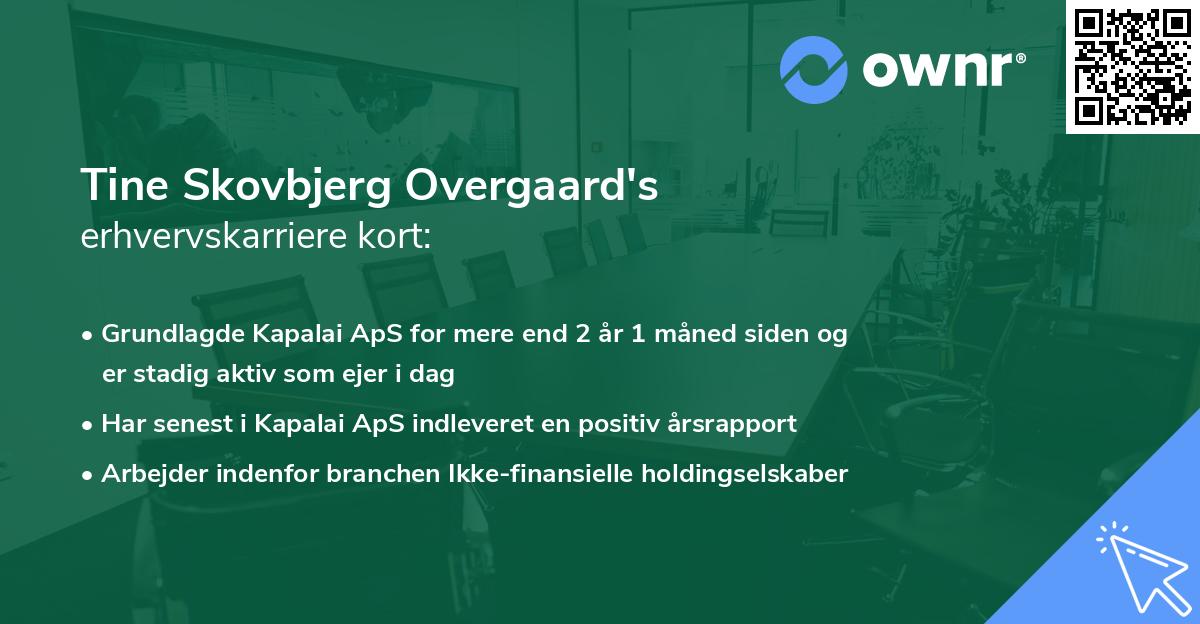 ownr®

Tine Skovbjerg Overgaard's
erhvervskarriere kort:

• Grundlagde Kapalai ApS for mere end 2 år 1 måned siden og er stadig aktiv som ejer i dag
• Har senest i Kapalai ApS indleveret en positiv årsrapport
• Arbejder indenfor branchen Ikke-finansielle holdingselskaber